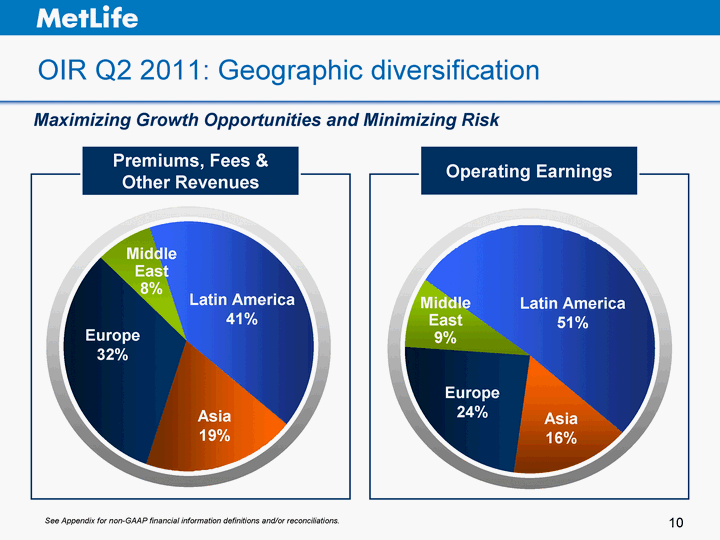 MetLife

OIR Q2 2011: Geographic diversification

Maximizing Growth Opportunities and Minimizing Risk

Premiums, Fees & Other Revenues

Middle East 8%

Latin America 41%

Europe 32%

Asia 19%

Operating Earnings

Middle East 9%

Latin America 51%

Europe 24%

Asia 16%

See Appendix for non-GAAP financial information definitions and/or reconciliations.

10